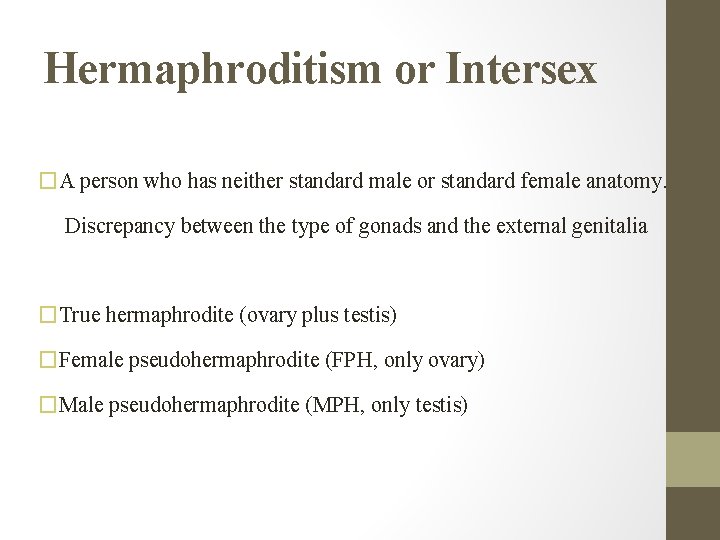 Hermaphroditism or Intersex

□ A person who has neither standard male or standard female anatomy.

Discrepancy between the type of gonads and the external genitalia

□ True hermaphrodite (ovary plus testis)

□ Female pseudohermaphrodite (FPH, only ovary)

□ Male pseudohermaphrodite (MPH, only testis)